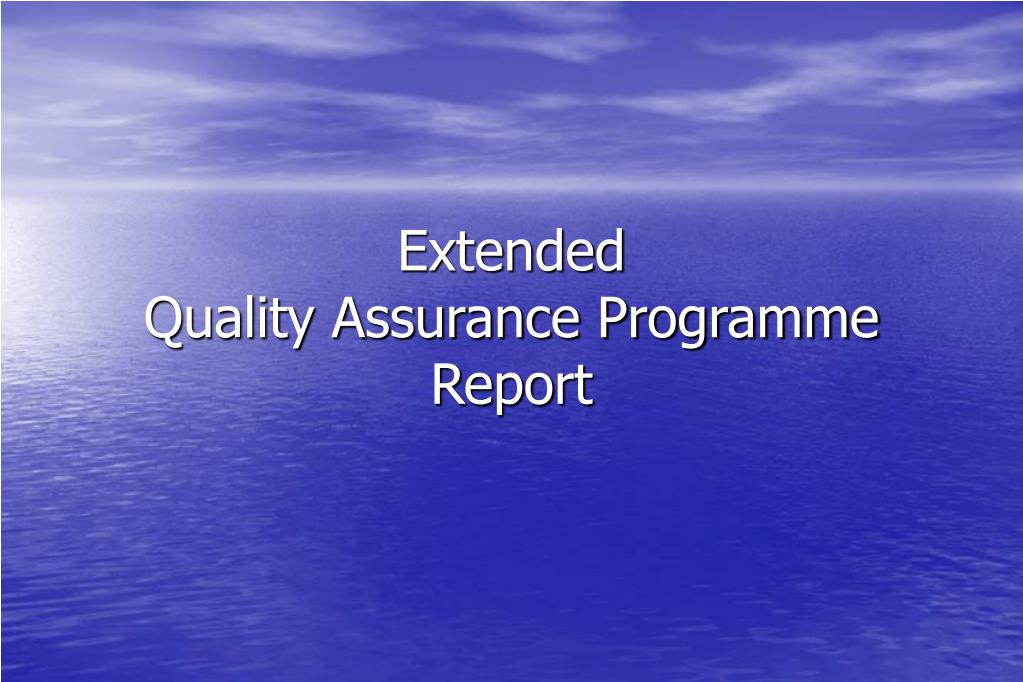 Extended
Quality Assurance Programme
Report